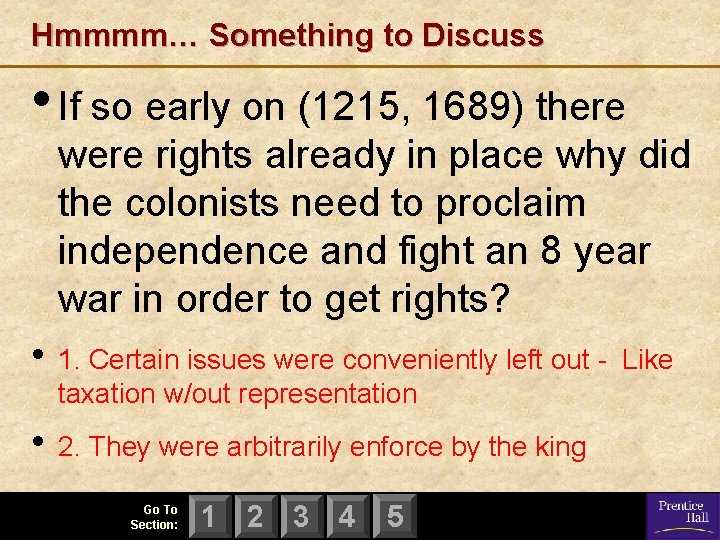 Hmmmm... Something to Discuss

• If so early on (1215, 1689) there were rights already in place why did the colonists need to proclaim independence and fight an 8 year war in order to get rights?

• 1. Certain issues were conveniently left out - Like taxation w/out representation

• 2. They were arbitrarily enforce by the king

Go To Section: 1 2 3 4 5

Prentice Hall